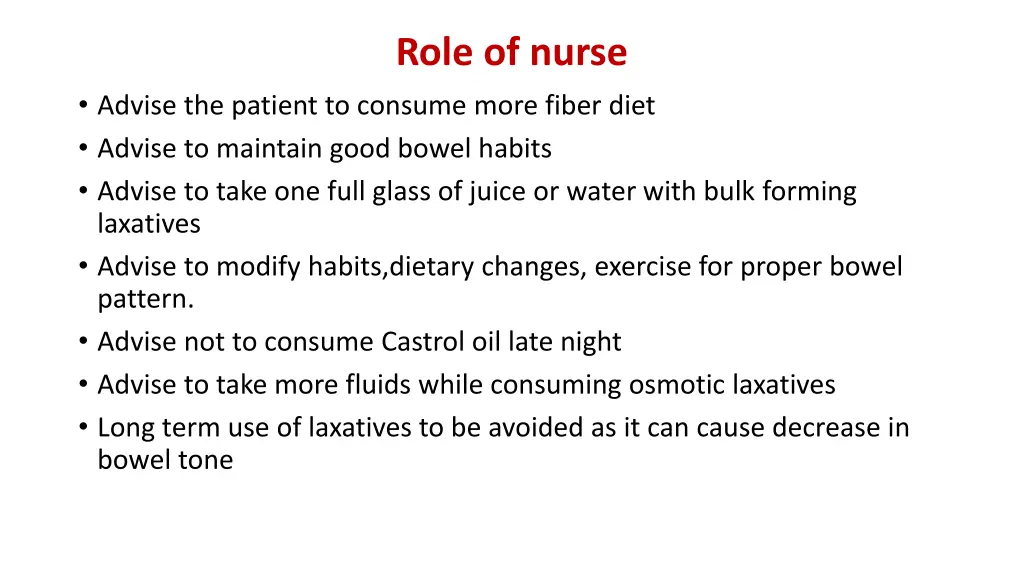 Role of nurse

• Advise the patient to consume more fiber diet
• Advise to maintain good bowel habits
• Advise to take one full glass of juice or water with bulk forming laxatives
• Advise to modify habits,dietary changes, exercise for proper bowel pattern.
• Advise not to consume Castrol oil late night
• Advise to take more fluids while consuming osmotic laxatives
• Long term use of laxatives to be avoided as it can cause decrease in bowel tone